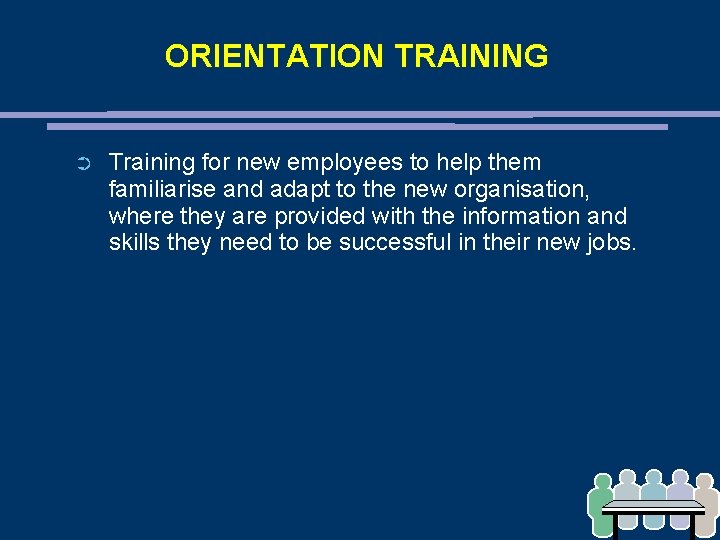 ORIENTATION TRAINING

➲ Training for new employees to help them familiarise and adapt to the new organisation, where they are provided with the information and skills they need to be successful in their new jobs.